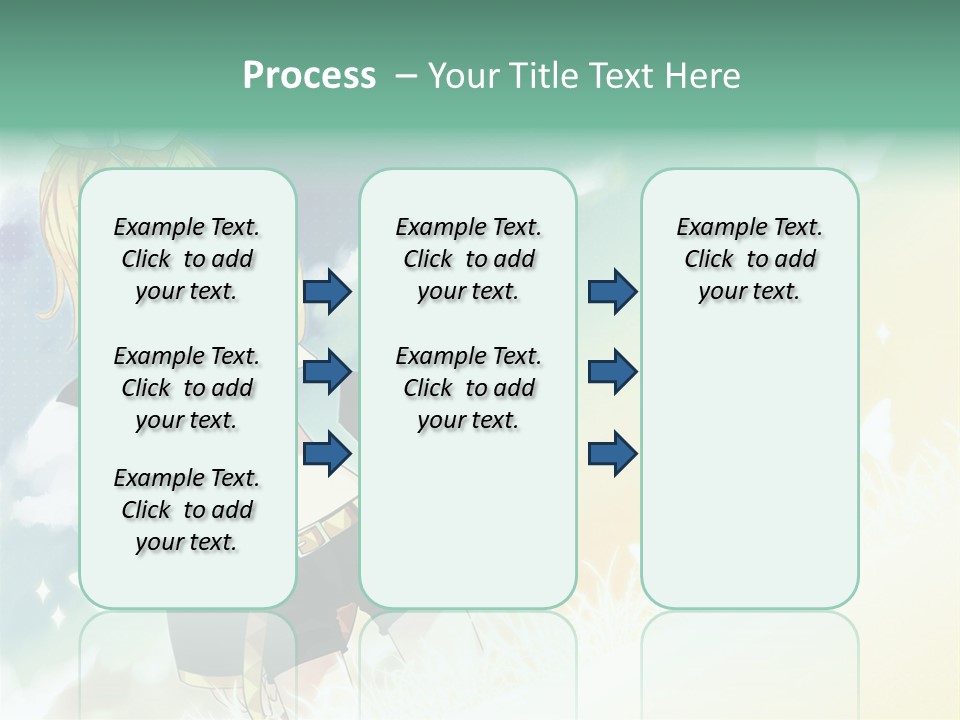 Process – Your Title Text Here

Example Text. Click to add your text.

Example Text. Click to add your text.

Example Text. Click to add your text.

Example Text. Click to add your text.

Example Text. Click to add your text.

Example Text. Click to add your text.